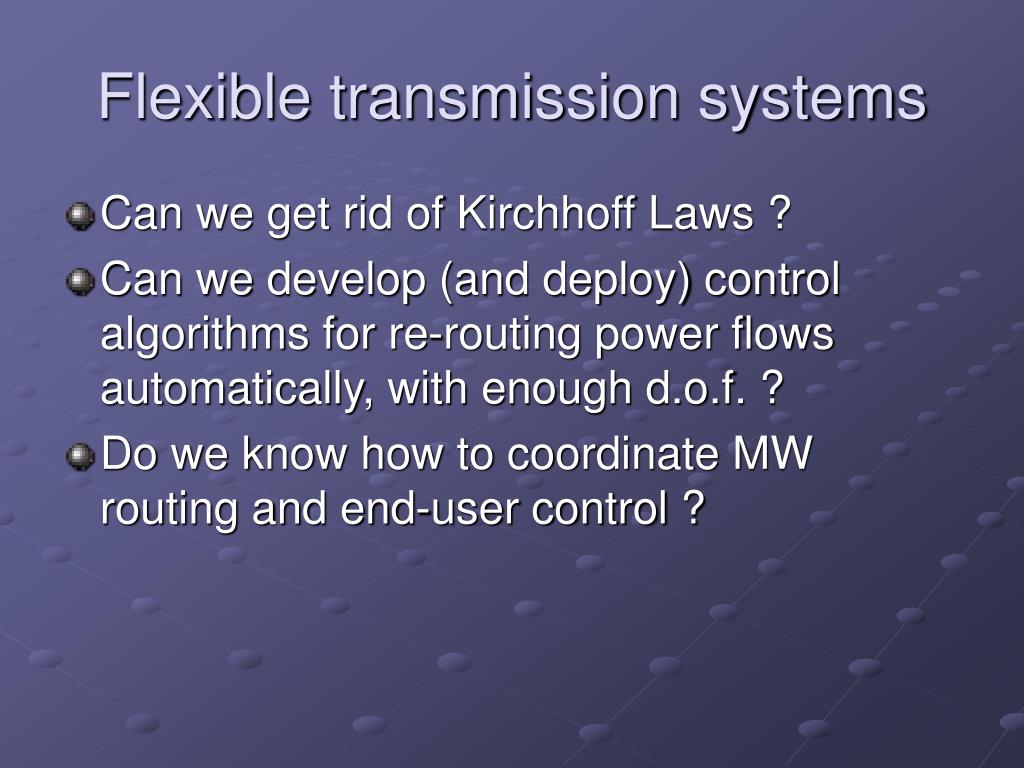 Flexible transmission systems

Can we get rid of Kirchhoff Laws ?

Can we develop (and deploy) control algorithms for re-routing power flows automatically, with enough d.o.f. ?

Do we know how to coordinate MW routing and end-user control ?